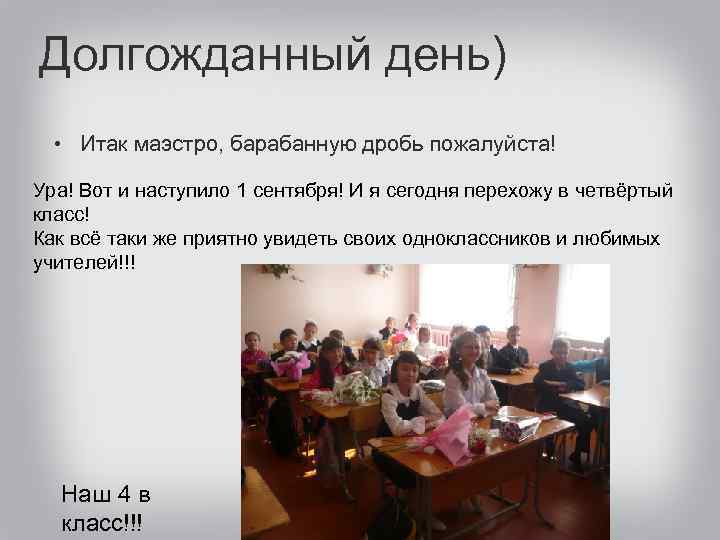 Долгожданный день)

• Итак маэстро, барабанную дробь пожалуйста!

Ура! Вот и наступило 1 сентября! И я сегодня перехожу в четвёртый класс!
Как всё таки же приятно увидеть своих одноклассников и любимых учителей!!!

Наш 4 в класс!!!